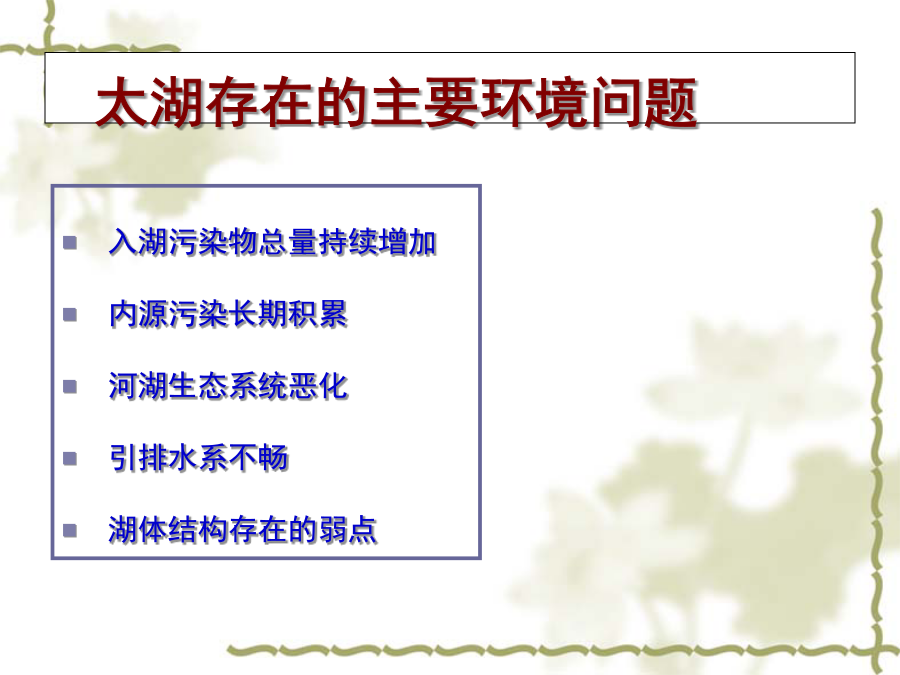 太湖存在的主要环境问题

- 入湖污染物总量持续增加
- 内源污染长期积累
- 河湖生态系统恶化
- 引排水系不畅
- 湖体结构存在的弱点